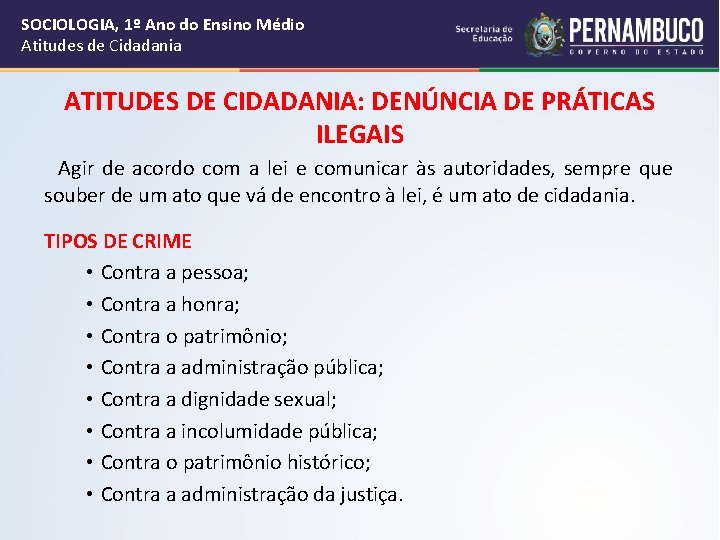 SOCIOLOGIA, 1º Ano do Ensino Médio
Atitudes de Cidadania

Secretaria de Educação
PERNAMBUCO
GOVERNO DO ESTADO

ATITUDES DE CIDADANIA: DENÚNCIA DE PRÁTICAS ILEGAIS

Agir de acordo com a lei e comunicar às autoridades, sempre que souber de um ato que vá de encontro à lei, é um ato de cidadania.

TIPOS DE CRIME

• Contra a pessoa;
• Contra a honra;
• Contra o patrimônio;
• Contra a administração pública;
• Contra a dignidade sexual;
• Contra a incolumidade pública;
• Contra o patrimônio histórico;
• Contra a administração da justiça.